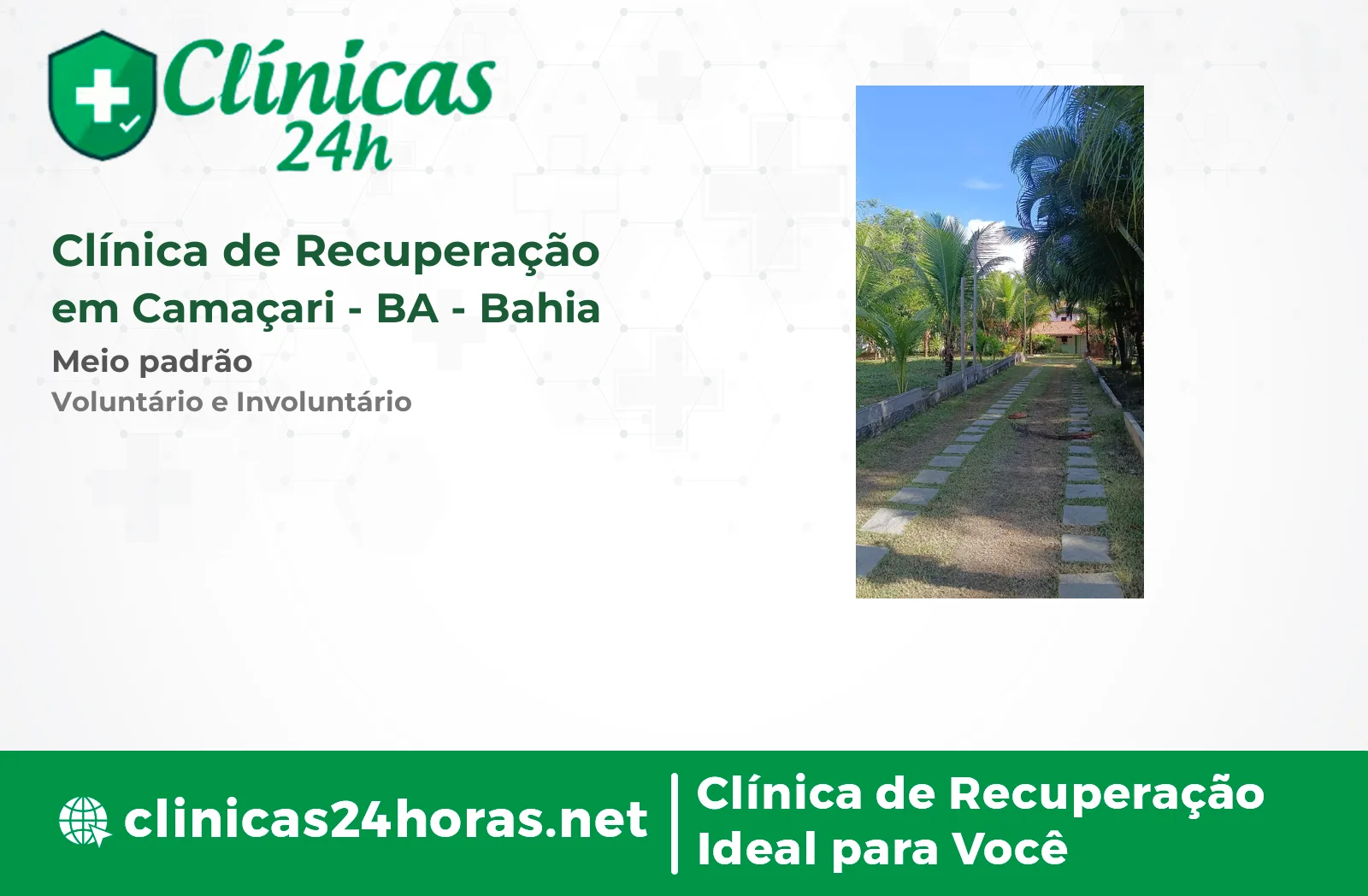 Clínicas 24h

Clínica de Recuperação em Camaçari - BA - Bahia

Meio padrão

Voluntário e Involuntário

clinicas24horas.net

Clínica de Recuperação Ideal para Você